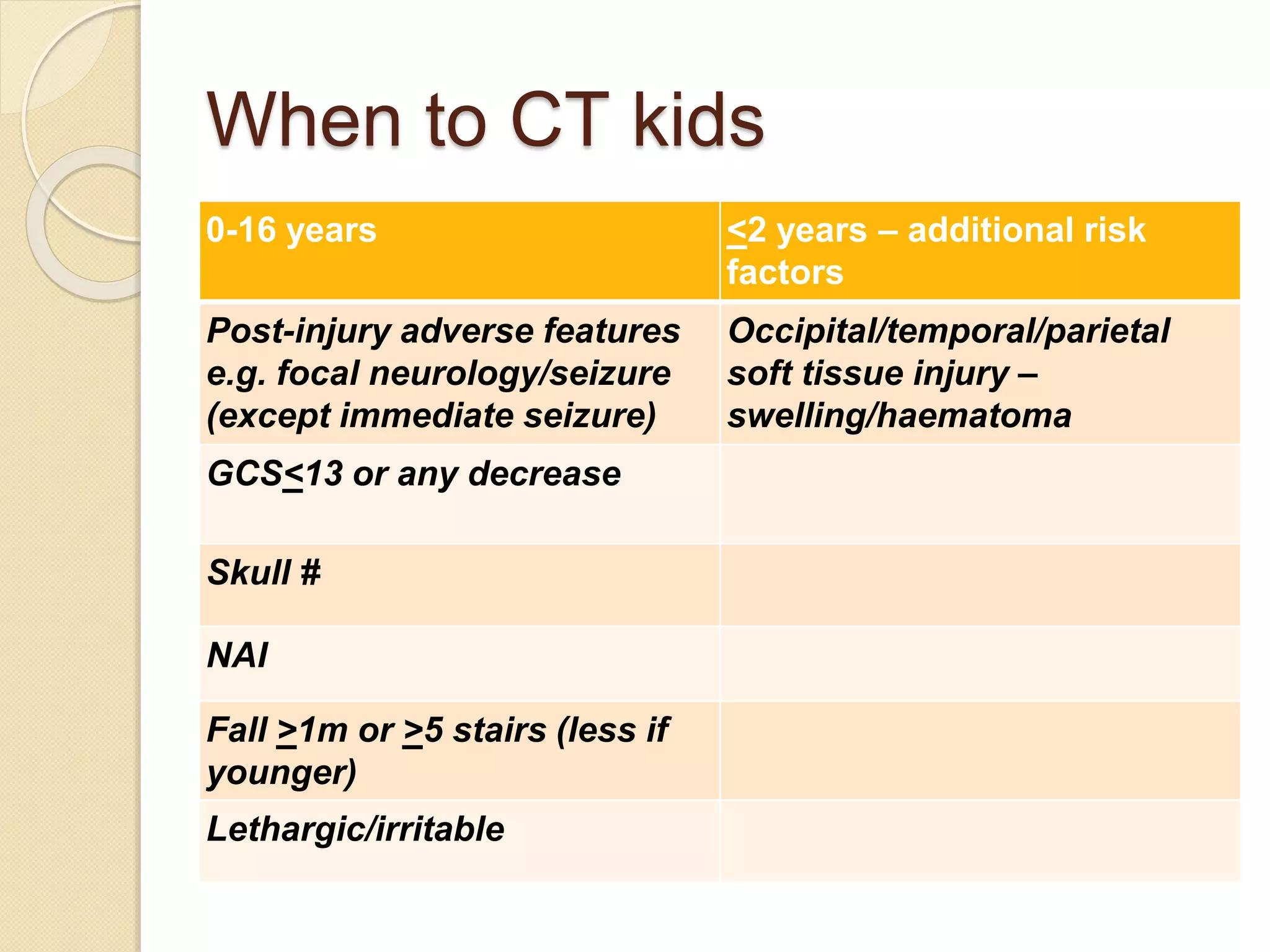 When to CT kids

| 0-16 years | $\leq$2 years – additional risk factors |
|---|---|
| Post-injury adverse features e.g. focal neurology/seizure (except immediate seizure) | Occipital/temporal/parietal soft tissue injury – swelling/haematoma |
| GCS$\leq$13 or any decrease | |
| Skull # | |
| NAI | |
| Fall $\geq$1m or $\geq$5 stairs (less if younger) | |
| Lethargic/irritable | |